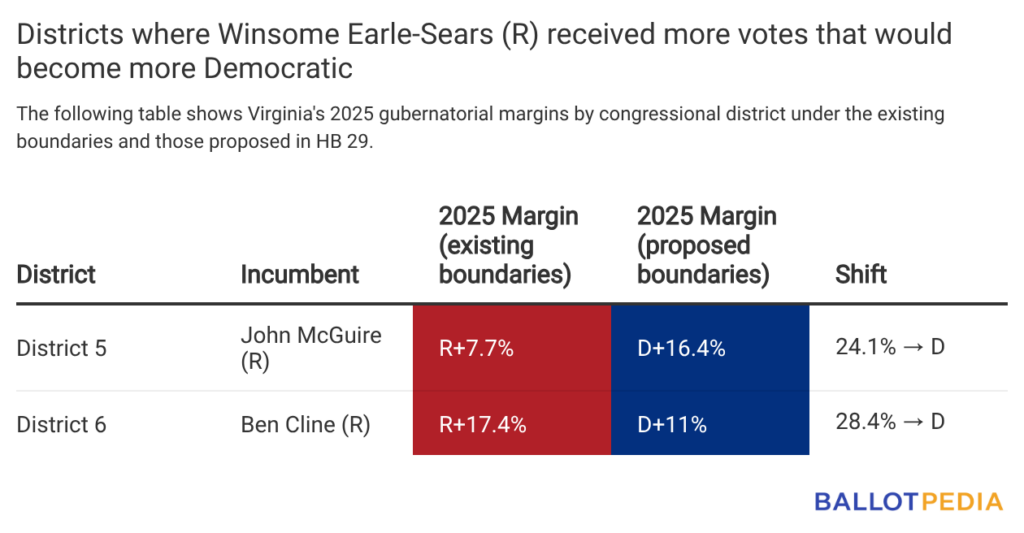 Districts where Winsome Earle-Sears (R) received more votes that would become more Democratic

The following table shows Virginia's 2025 gubernatorial margins by congressional district under the existing boundaries and those proposed in HB 29.

| District | Incumbent | 2025 Margin (existing boundaries) | 2025 Margin (proposed boundaries) | Shift |
|---|---|---|---|---|
| District 5 | John McGuire (R) | R+7.7% | D+16.4% | 24.1% → D |
| District 6 | Ben Cline (R) | R+17.4% | D+11% | 28.4% → D |

BALLOTPEDIA